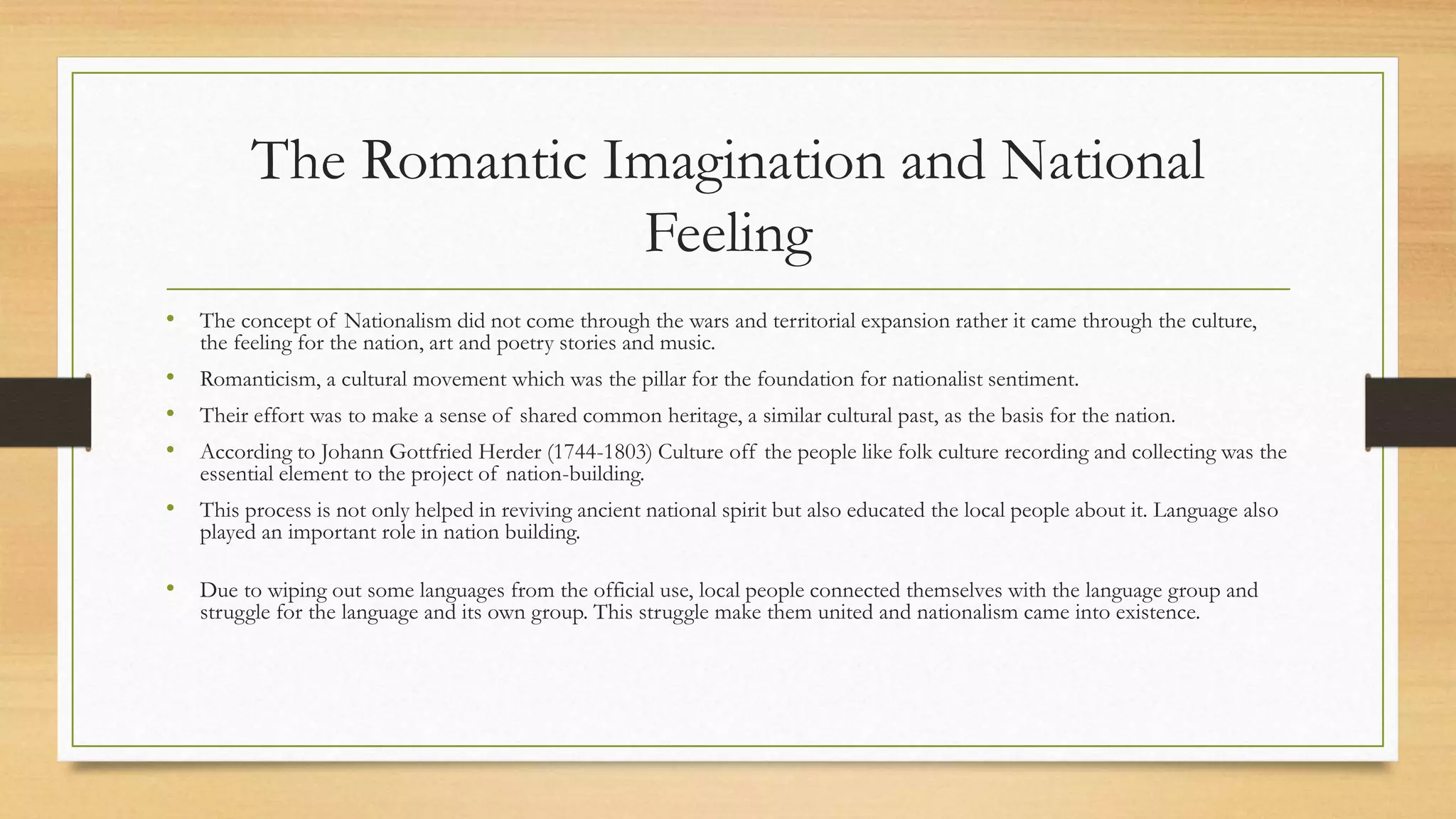 The Romantic Imagination and National Feeling

• The concept of Nationalism did not come through the wars and territorial expansion rather it came through the culture, the feeling for the nation, art and poetry stories and music.

• Romanticism, a cultural movement which was the pillar for the foundation for nationalist sentiment.

• Their effort was to make a sense of shared common heritage, a similar cultural past, as the basis for the nation.

• According to Johann Gottfried Herder (1744-1803) Culture off the people like folk culture recording and collecting was the essential element to the project of nation-building.

• This process is not only helped in reviving ancient national spirit but also educated the local people about it. Language also played an important role in nation building.

• Due to wiping out some languages from the official use, local people connected themselves with the language group and struggle for the language and its own group. This struggle make them united and nationalism came into existence.